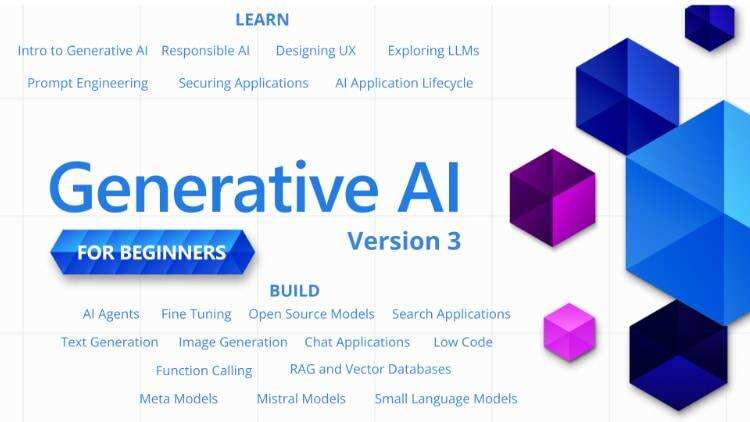 LEARN

Intro to Generative AI Responsible AI Designing UX Exploring LLMs

Prompt Engineering Securing Applications AI Application Lifecycle

Generative AI

FOR BEGINNERS

Version 3

BUILD

AI Agents Fine Tuning Open Source Models Search Applications

Text Generation Image Generation Chat Applications Low Code

Function Calling RAG and Vector Databases

Meta Models Mistral Models Small Language Models